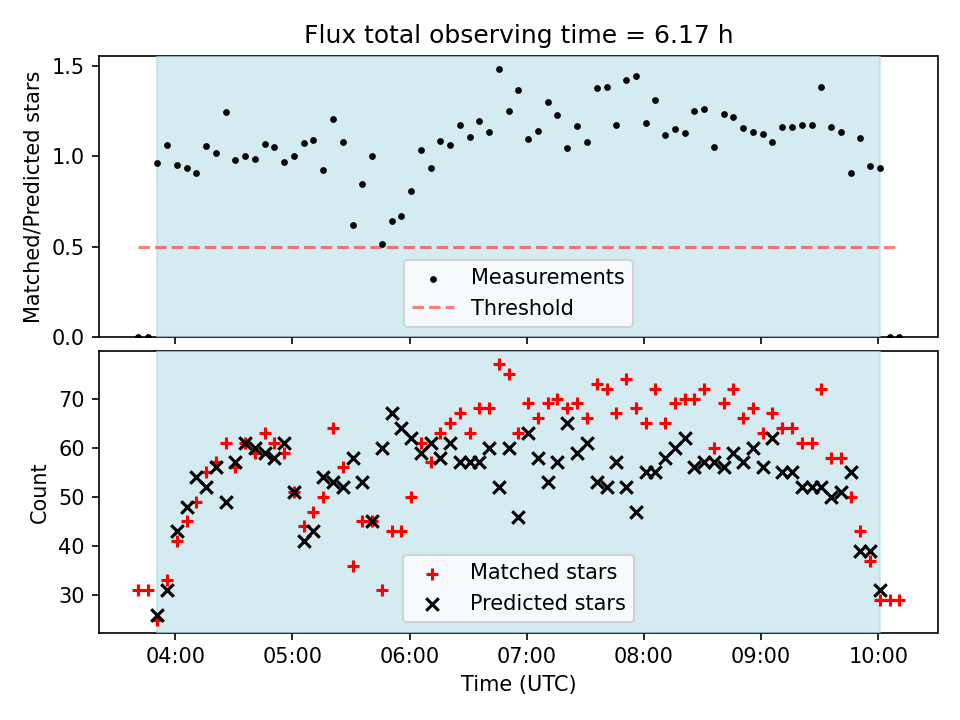 Flux total observing time = 6.17 h

Matched/Predicted stars

1.5
1.0
0.5
0.0

Measurements
Threshold

Count

70
60
50
40
30

Matched stars
Predicted stars

04:00
05:00
06:00
07:00
08:00
09:00
10:00

Time (UTC)